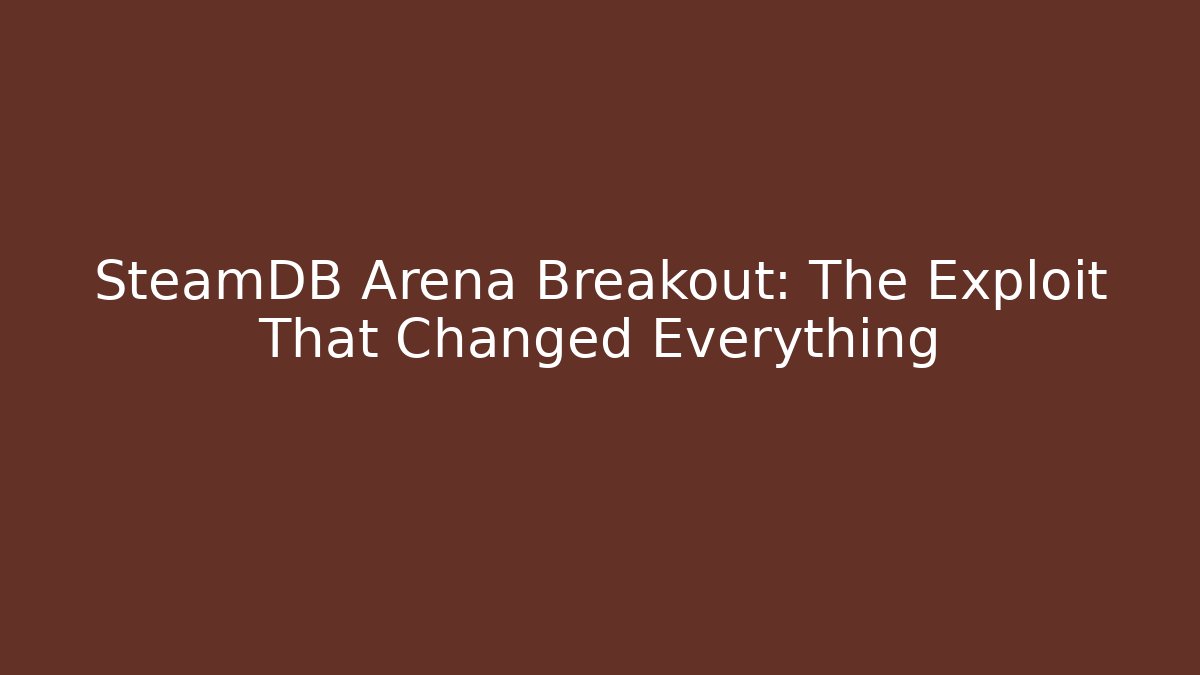 SteamDB Arena Breakout: The Exploit That Changed Everything